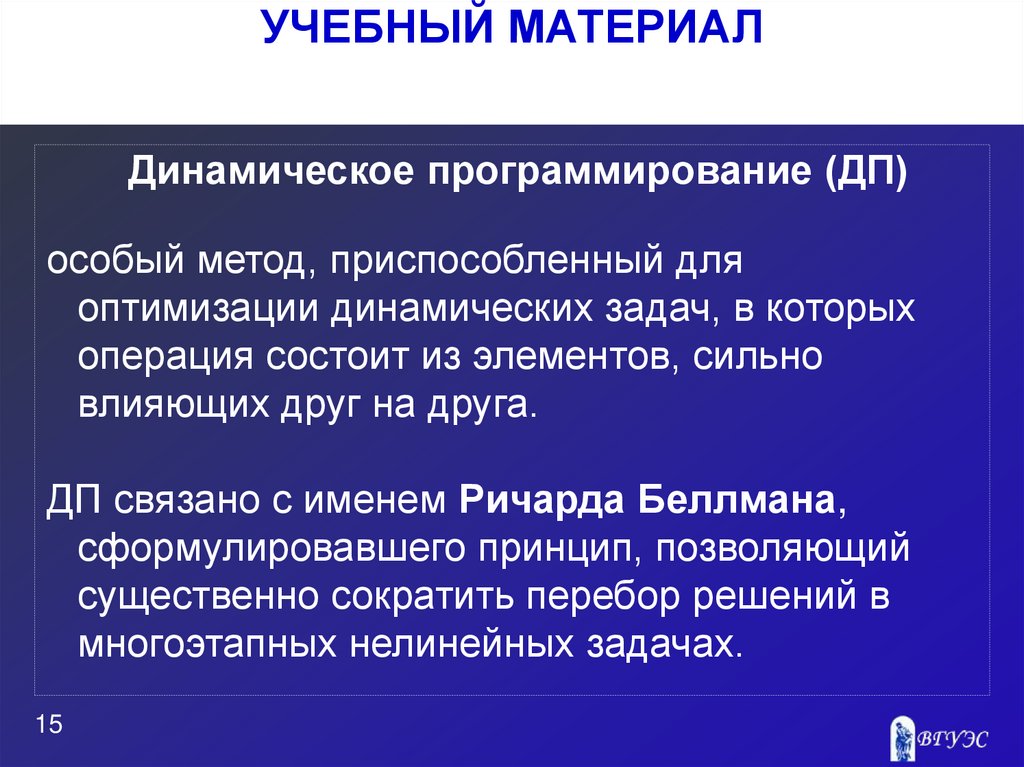 УЧЕБНЫЙ МАТЕРИАЛ

Динамическое программирование (ДП)

особый метод, приспособленный для оптимизации динамических задач, в которых операция состоит из элементов, сильно влияющих друг на друга.

ДП связано с именем Ричарда Беллмана, сформулировавшего принцип, позволяющий существенно сократить перебор решений в многоэтапных нелинейных задачах.

15

ВГУЭС